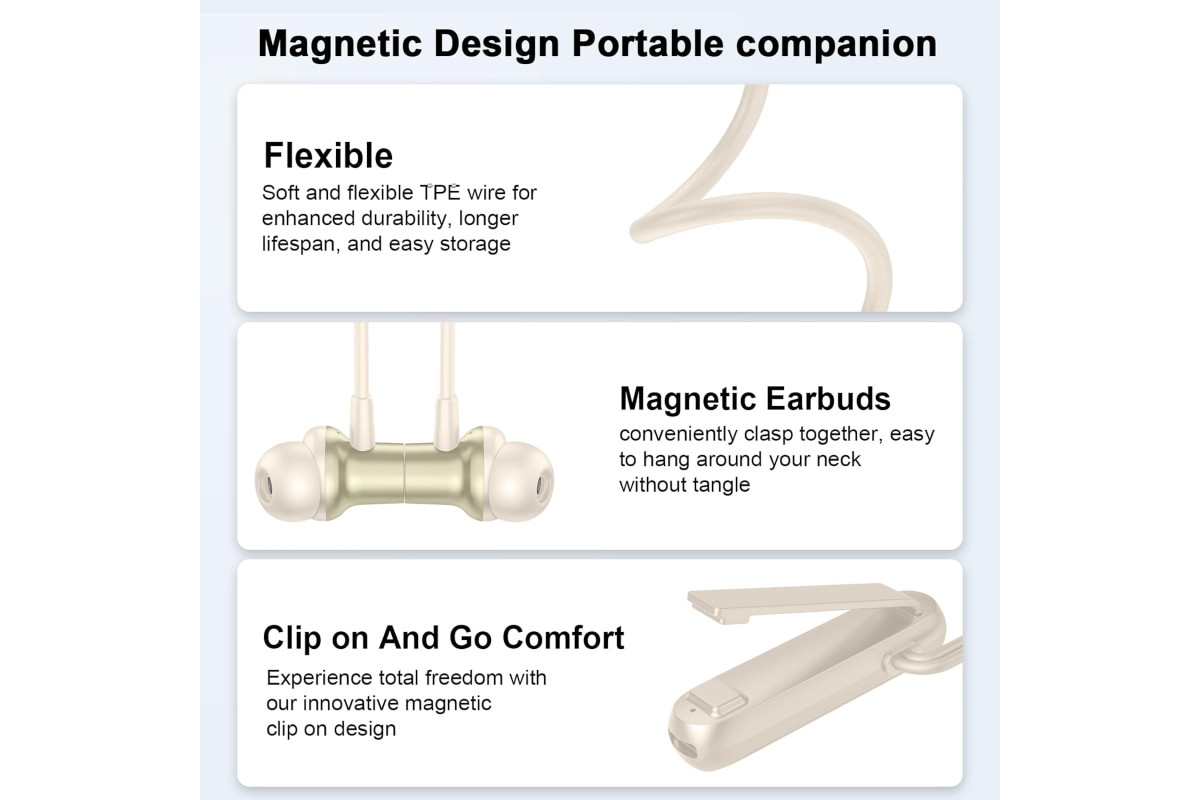 Magnetic Design Portable companion

Flexible
Soft and flexible TPE wire for enhanced durability, longer lifespan, and easy storage

Magnetic Earbuds
conveniently clasp together, easy to hang around your neck without tangle

Clip on And Go Comfort
Experience total freedom with our innovative magnetic clip on design